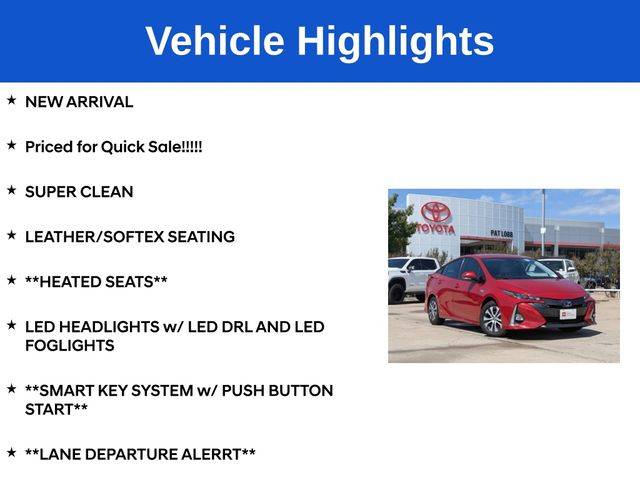 Vehicle Highlights

★ NEW ARRIVAL

★ Priced for Quick Sale!!!!!

★ SUPER CLEAN

★ LEATHER/SOFTEX SEATING

★ **HEATED SEATS**

★ LED HEADLIGHTS w/ LED DRL AND LED FOGLIGHTS

★ **SMART KEY SYSTEM w/ PUSH BUTTON START**

★ **LANE DEPARTURE ALERRT**

TOYOTA

PAT LOBB